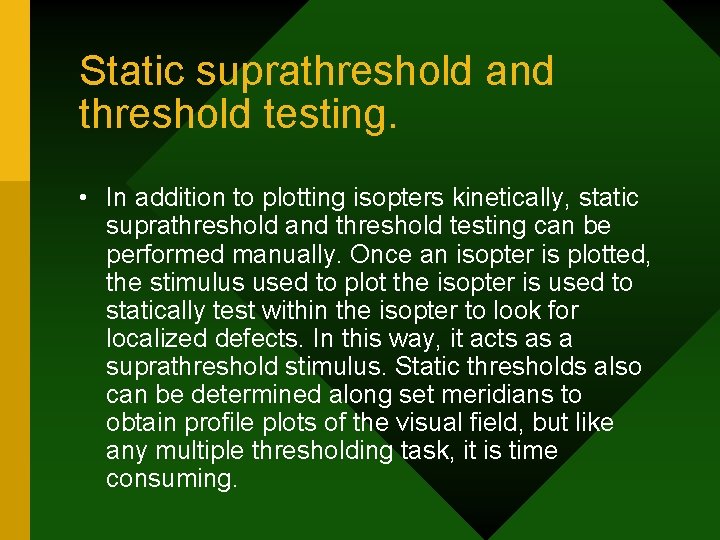 Static suprathreshold and threshold testing.

• In addition to plotting isopters kinetically, static suprathreshold and threshold testing can be performed manually. Once an isopter is plotted, the stimulus used to plot the isopter is used to statically test within the isopter to look for localized defects. In this way, it acts as a suprathreshold stimulus. Static thresholds also can be determined along set meridians to obtain profile plots of the visual field, but like any multiple thresholding task, it is time consuming.